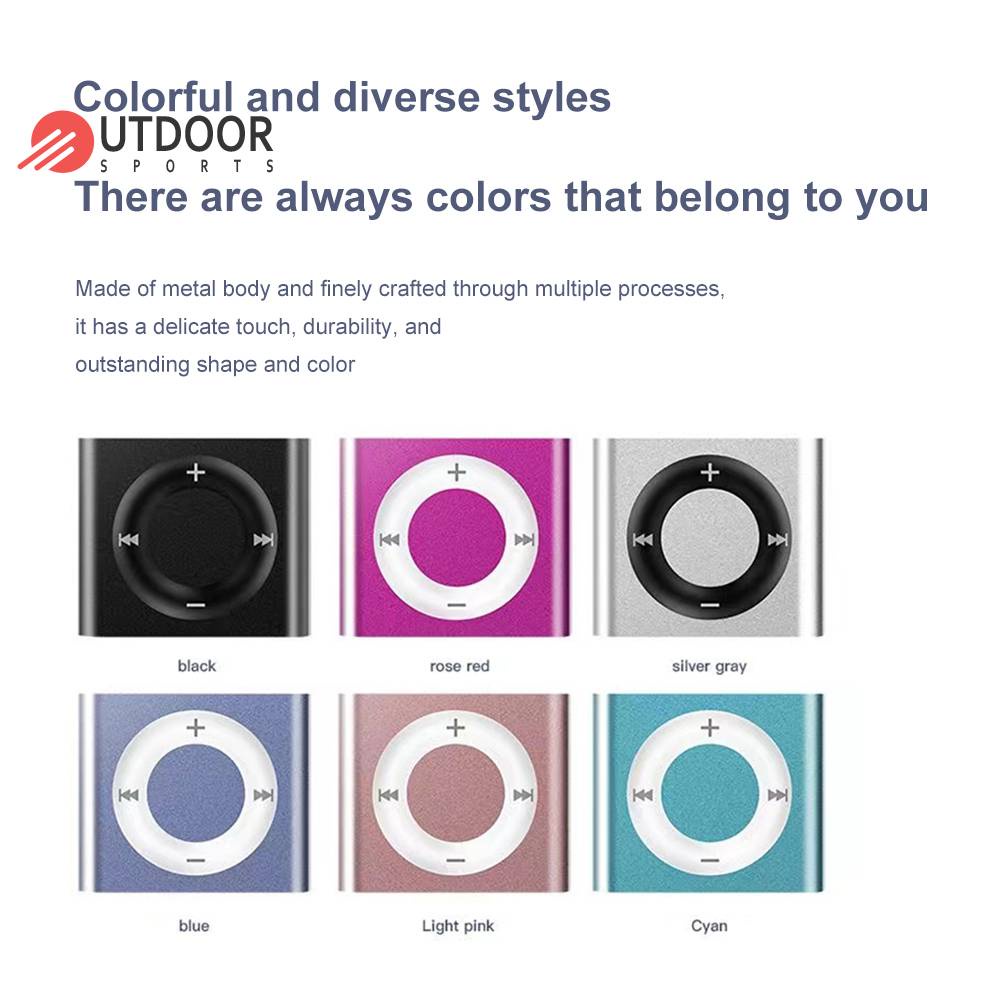 Colorful and diverse styles

UTDOOR
SPORTS

There are always colors that belong to you

Made of metal body and finely crafted through multiple processes, it has a delicate touch, durability, and outstanding shape and color

black

rose red

silver gray

blue

Light pink

Cyan